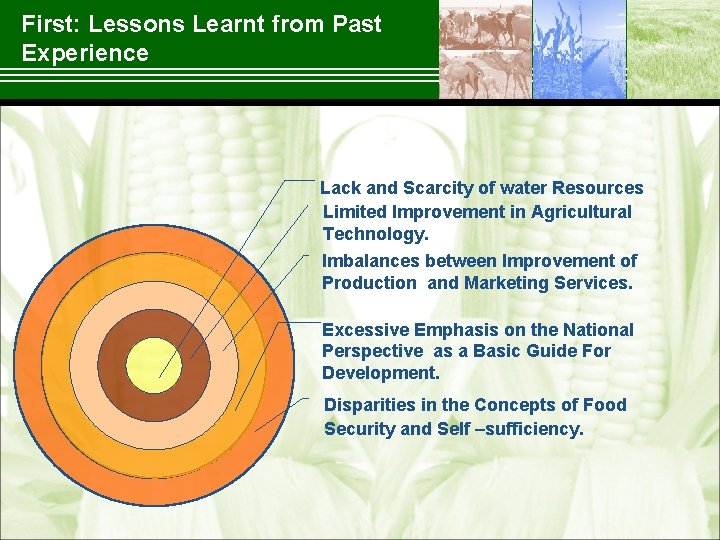 First: Lessons Learnt from Past Experience

Lack and Scarcity of water Resources

Limited Improvement in Agricultural Technology.

Imbalances between Improvement of Production and Marketing Services.

Excessive Emphasis on the National Perspective as a Basic Guide For Development.

Disparities in the Concepts of Food Security and Self –sufficiency.